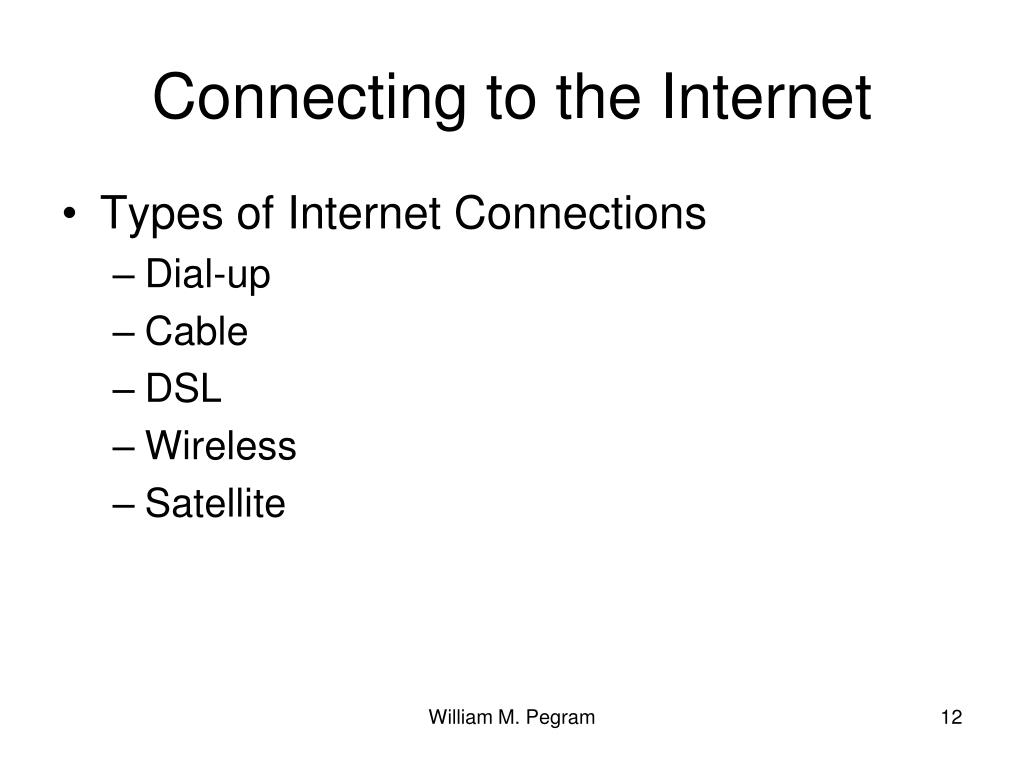 Connecting to the Internet

• Types of Internet Connections
– Dial-up
– Cable
– DSL
– Wireless
– Satellite

William M. Pegram

12